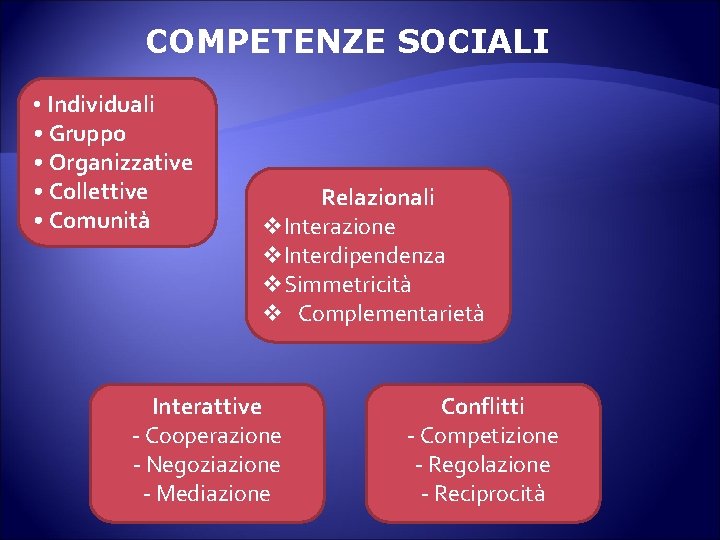 COMPETENZE SOCIALI

• Individuali
• Gruppo
• Organizzative
• Collettive
• Comunità

Relazionali
❖ Interazione
❖ Interdipendenza
❖ Simmetricità
❖ Complementarietà

Interattive
- Cooperazione
- Negoziazione
- Mediazione

Conflitti
- Competizione
- Regolazione
- Reciprocità